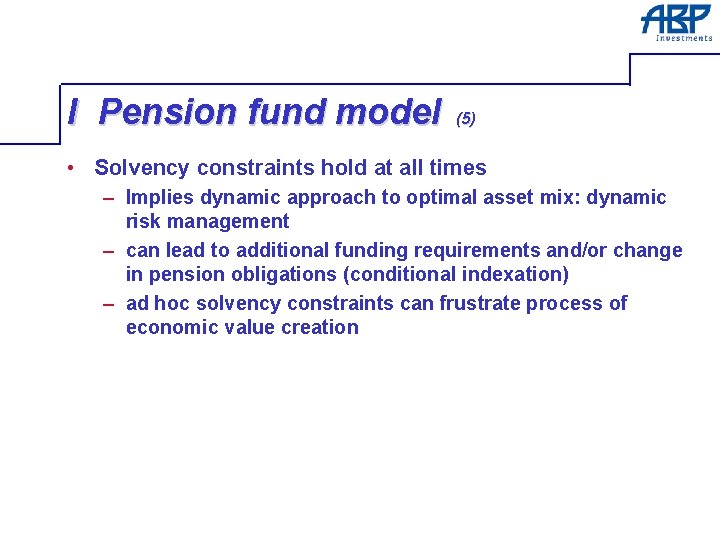 ABP Investments

I Pension fund model (5)

• Solvency constraints hold at all times
– Implies dynamic approach to optimal asset mix: dynamic risk management
– can lead to additional funding requirements and/or change in pension obligations (conditional indexation)
– ad hoc solvency constraints can frustrate process of economic value creation